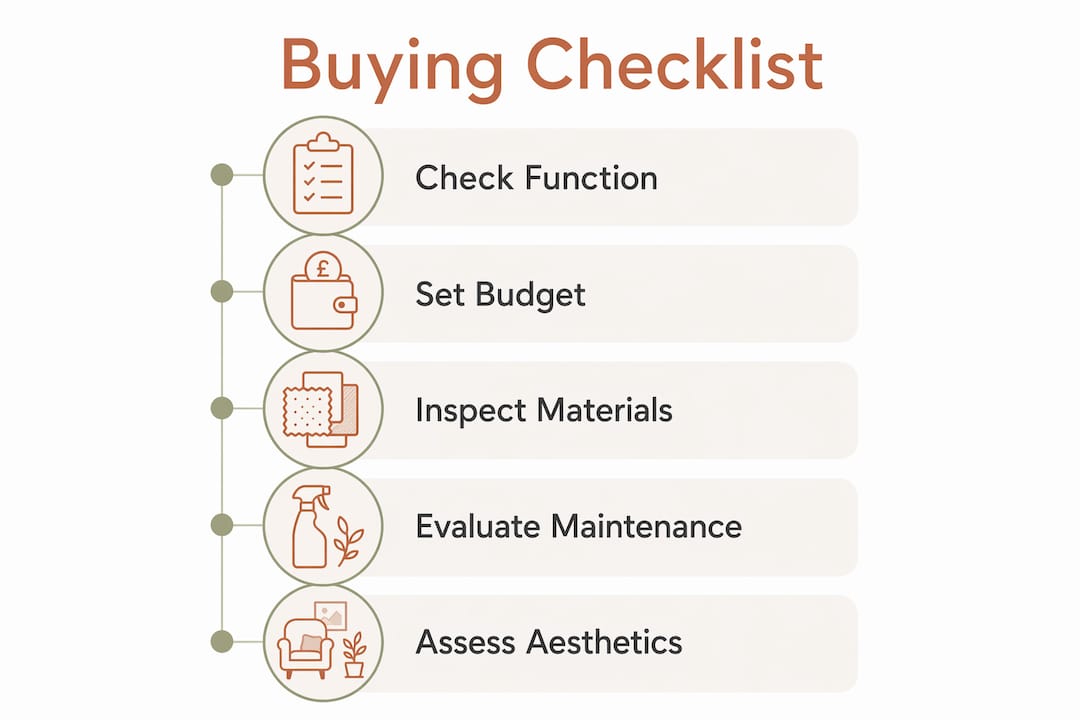 Buying Checklist

Check Function

£

Set Budget

Inspect Materials

Evaluate Maintenance

Assess Aesthetics